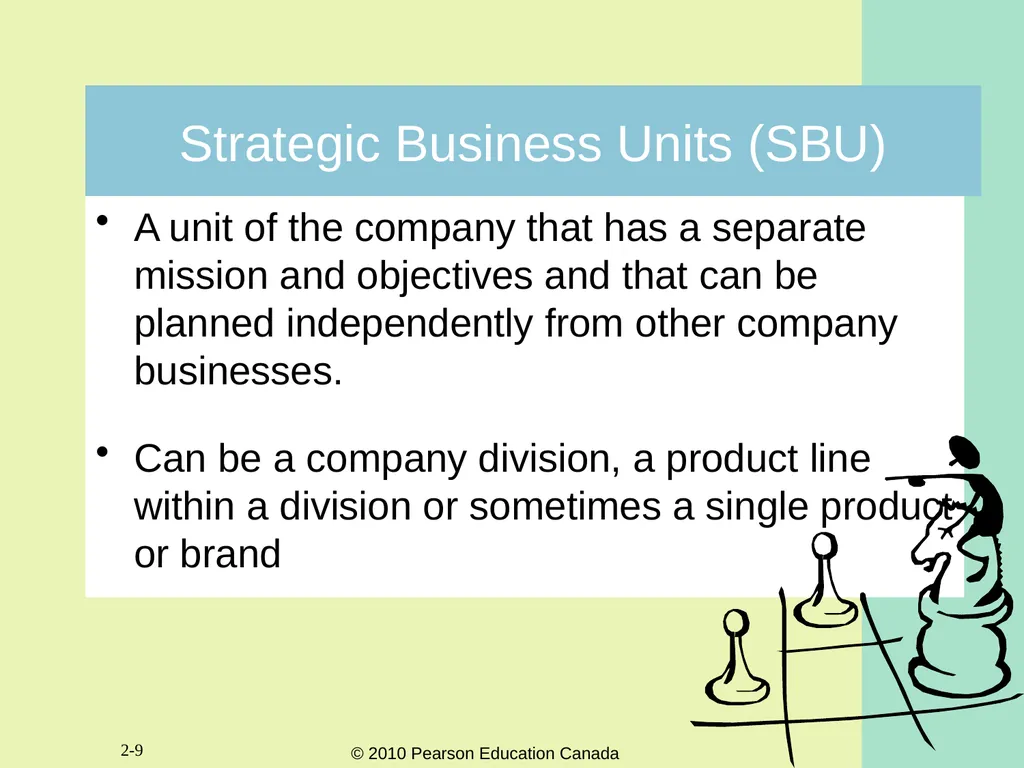 Strategic Business Units (SBU)

• A unit of the company that has a separate mission and objectives and that can be planned independently from other company businesses.

• Can be a company division, a product line within a division or sometimes a single product or brand

2-9

© 2010 Pearson Education Canada